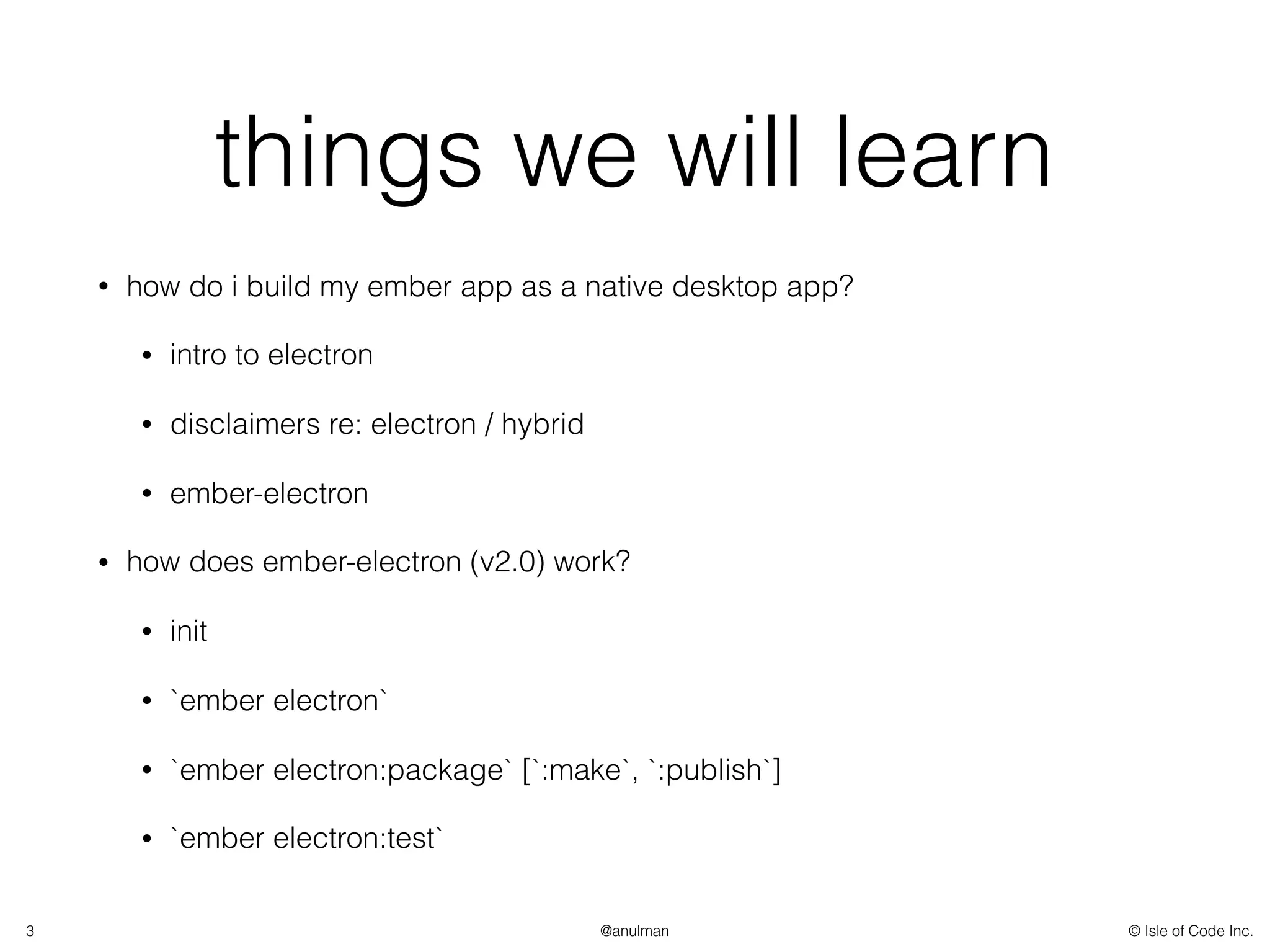 things we will learn

• how do i build my ember app as a native desktop app?

• intro to electron

• disclaimers re: electron / hybrid

• ember-electron

• how does ember-electron (v2.0) work?

• init

• `ember electron`

• `ember electron:package` [`:make`, `:publish`]

• `ember electron:test`

3

@anulman

© Isle of Code Inc.